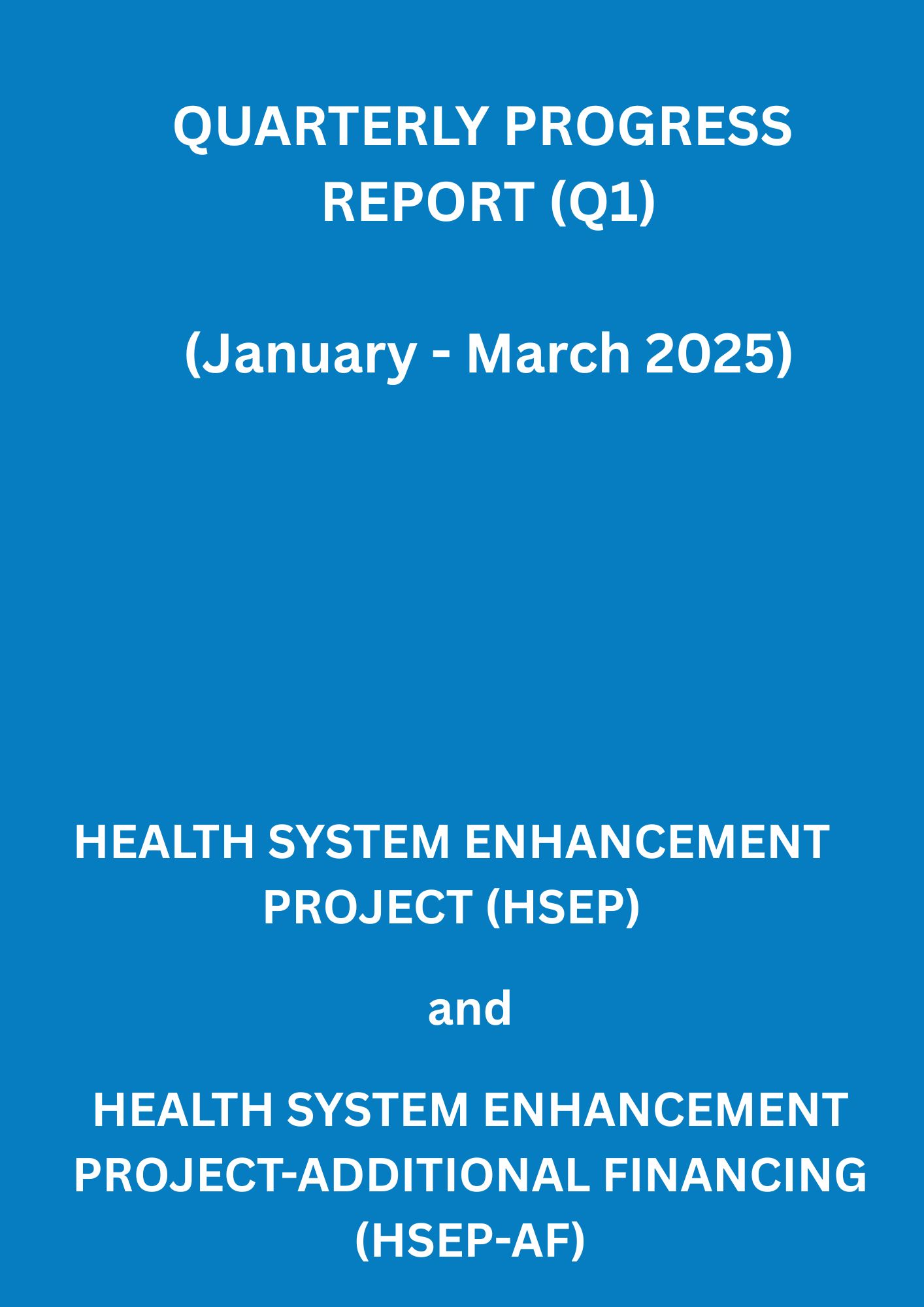 QUARTERLY PROGRESS REPORT (Q1)

(January - March 2025)

HEALTH SYSTEM ENHANCEMENT PROJECT (HSEP)

and

HEALTH SYSTEM ENHANCEMENT PROJECT-ADDITIONAL FINANCING (HSEP-AF)